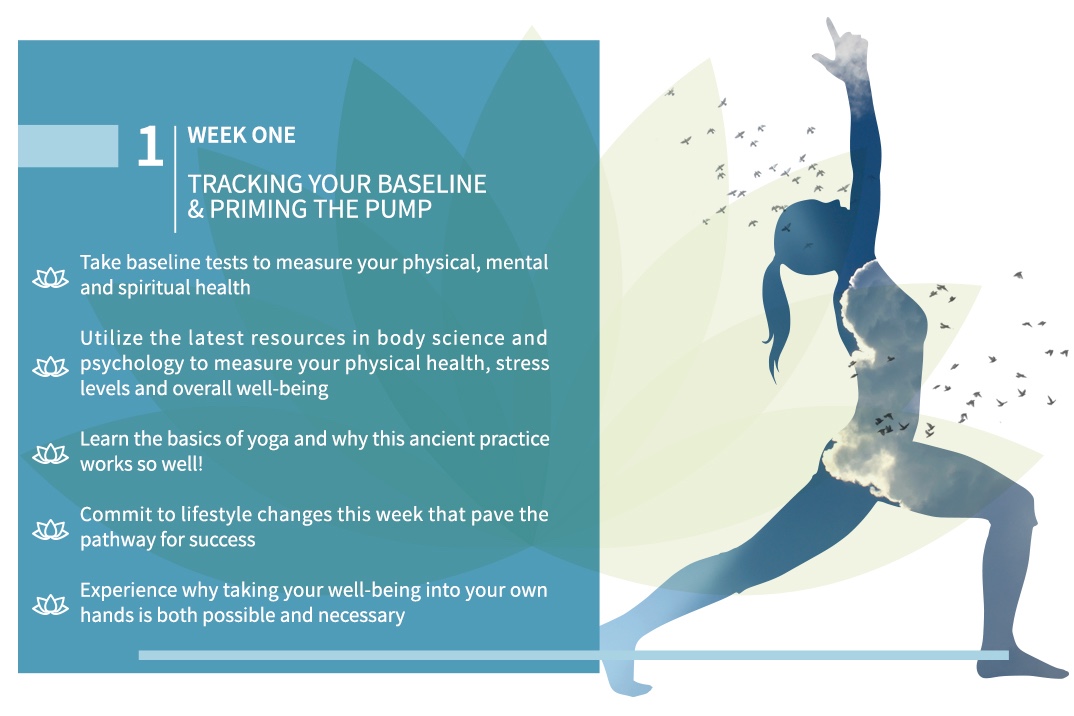 1 WEEK ONE

TRACKING YOUR BASELINE & PRIMING THE PUMP

Take baseline tests to measure your physical, mental and spiritual health

Utilize the latest resources in body science and psychology to measure your physical health, stress levels and overall well-being

Learn the basics of yoga and why this ancient practice works so well!

Commit to lifestyle changes this week that pave the pathway for success

Experience why taking your well-being into your own hands is both possible and necessary